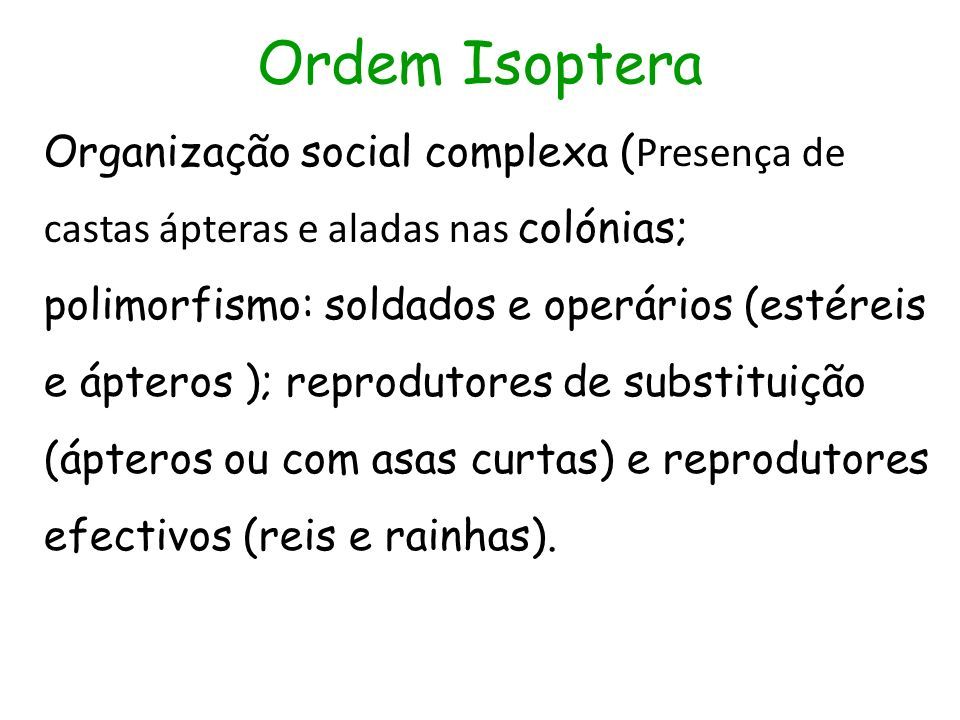 Ordem Isoptera

Organização social complexa (Presença de castas ápteras e aladas nas colónias; polimorfismo: soldados e operários (estéreis e ápteros ); reprodutores de substituição (ápteros ou com asas curtas) e reprodutores efectivos (reis e rainhas).